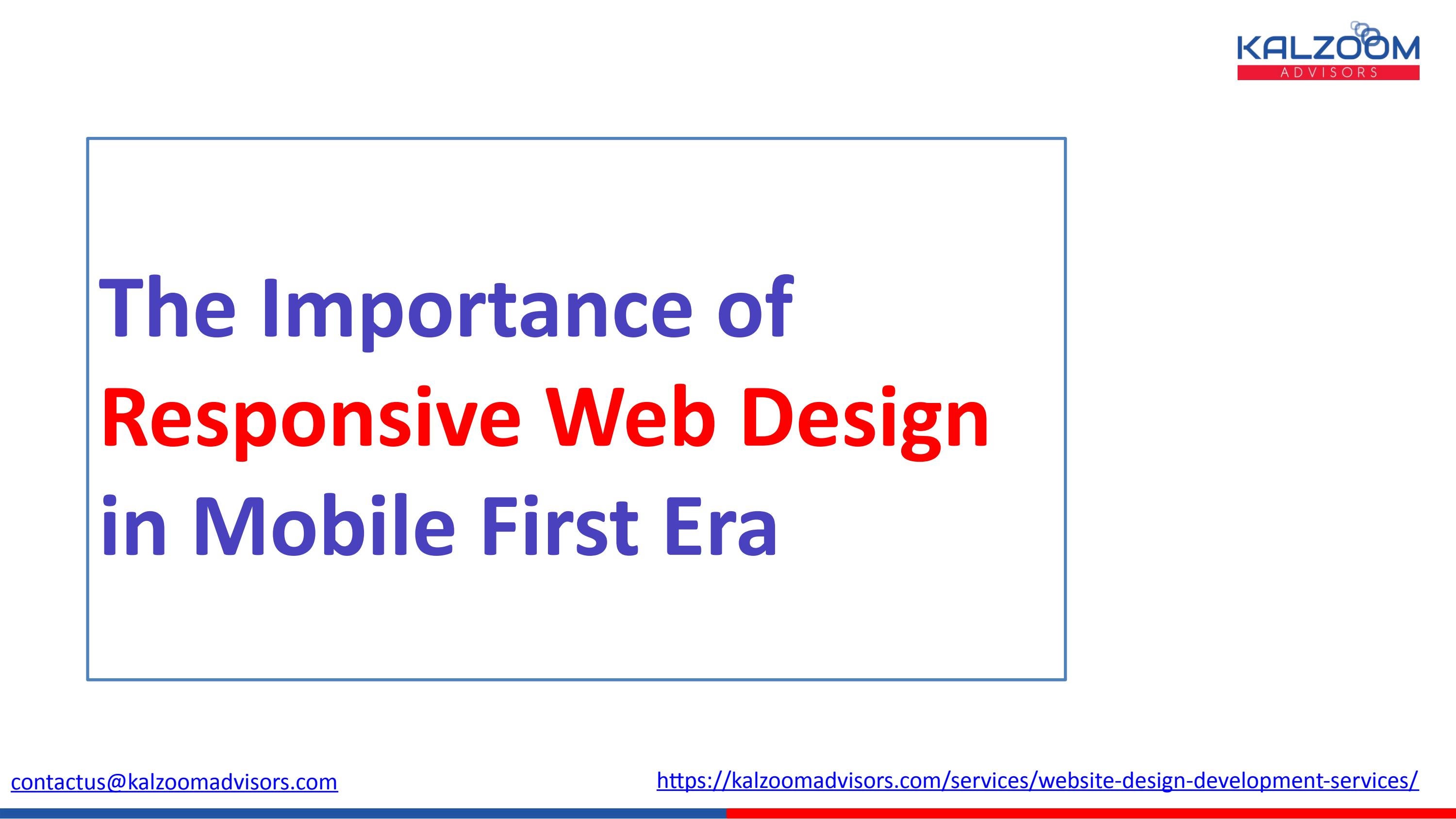 KALZOOM
ADVISORS

The Importance of Responsive Web Design in Mobile First Era

contactus@kalzoomadvisors.com

https://kalzoomadvisors.com/services/website-design-development-services/